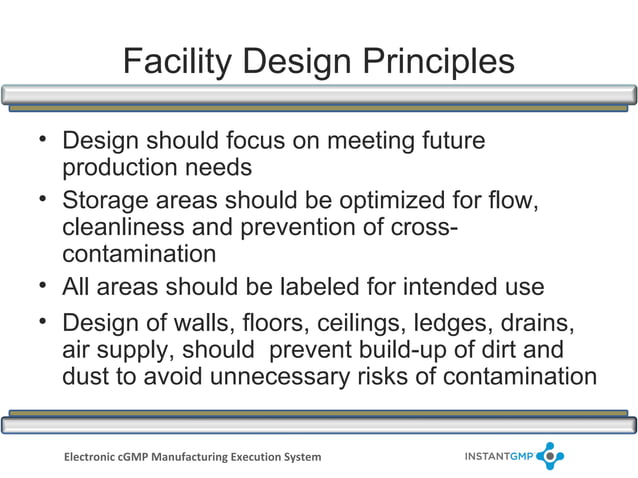 Facility Design Principles

• Design should focus on meeting future production needs
• Storage areas should be optimized for flow, cleanliness and prevention of cross-contamination
• All areas should be labeled for intended use
• Design of walls, floors, ceilings, ledges, drains, air supply, should prevent build-up of dirt and dust to avoid unnecessary risks of contamination

Electronic cGMP Manufacturing Execution System

INSTANTGMP